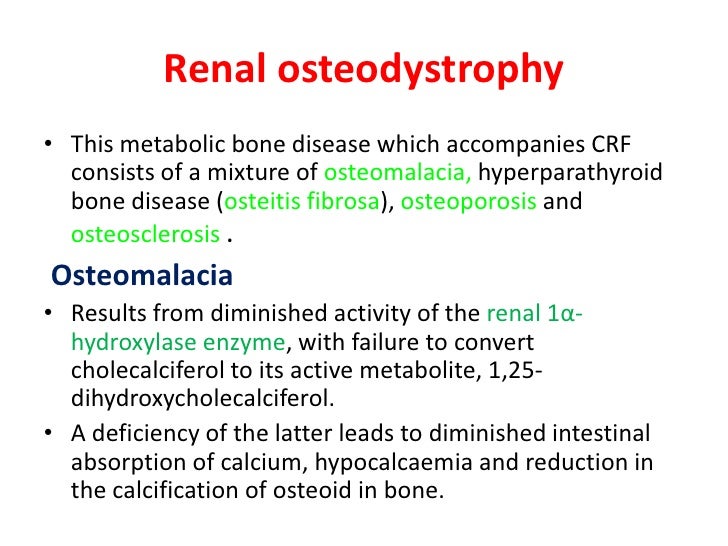 Renal osteodystrophy

• This metabolic bone disease which accompanies CRF consists of a mixture of osteomalacia, hyperparathyroid bone disease (osteitis fibrosa), osteoporosis and osteosclerosis .

Osteomalacia

• Results from diminished activity of the renal 1α-hydroxylase enzyme, with failure to convert cholecalciferol to its active metabolite, 1,25-dihydroxycholecalciferol.

• A deficiency of the latter leads to diminished intestinal absorption of calcium, hypocalcaemia and reduction in the calcification of osteoid in bone.